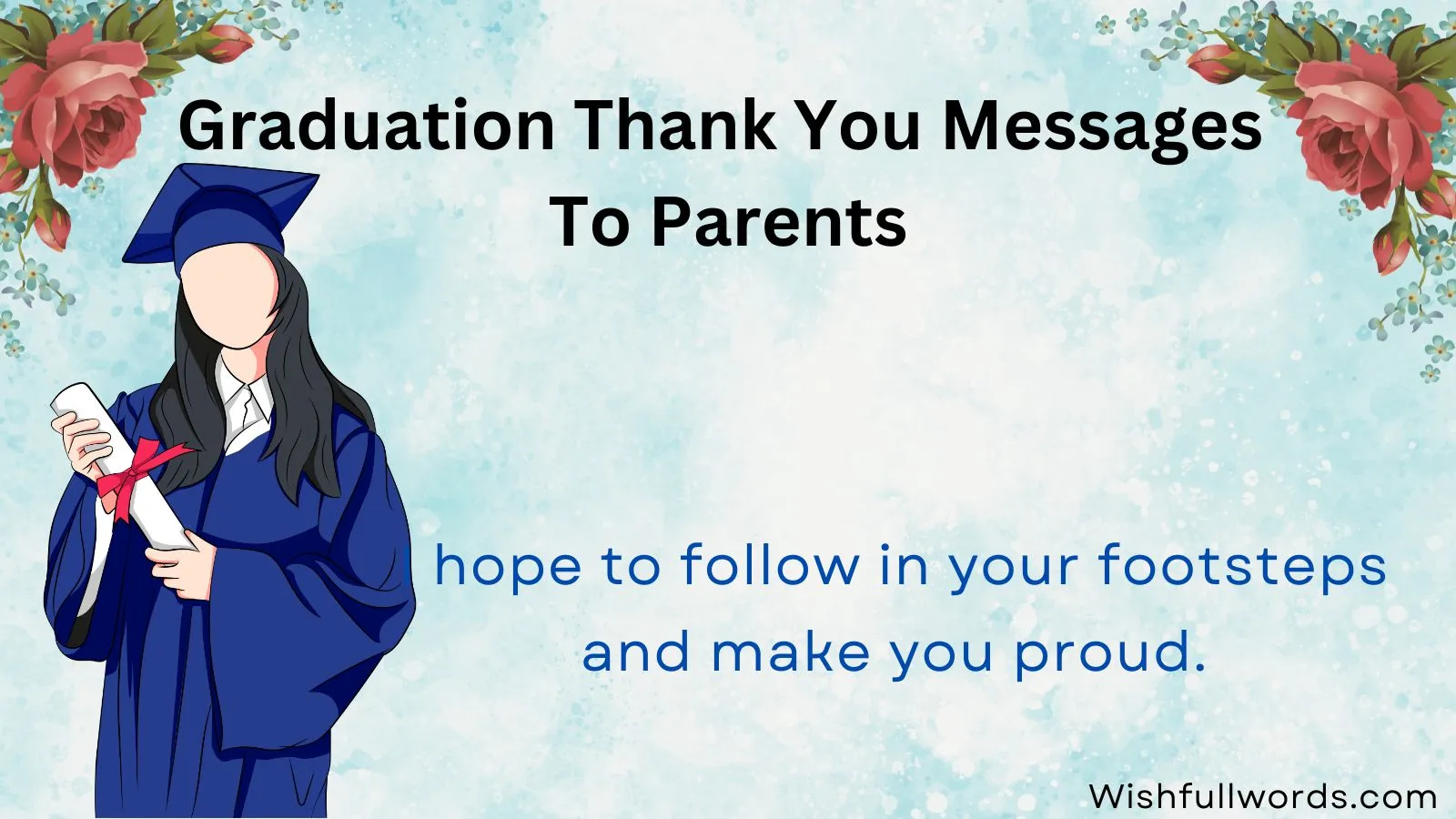 Graduation Thank You Messages To Parents

I hope to follow in your footsteps and make you proud.

Wishfullwords.com